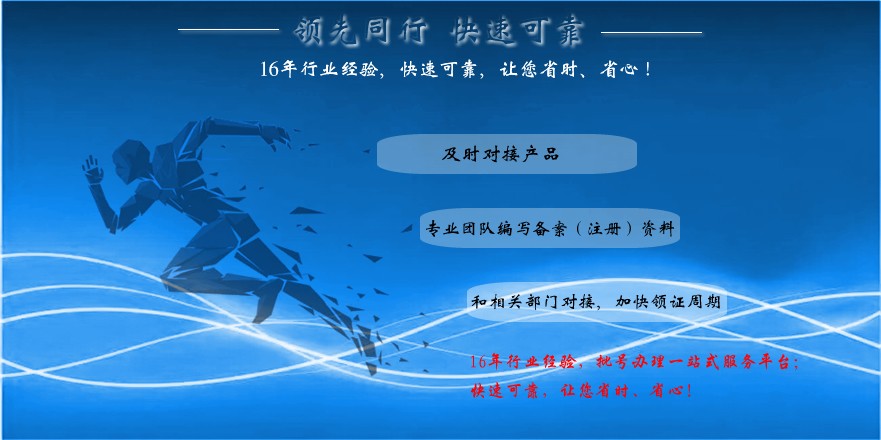 领先同行 快速可靠

16年行业经验，快速可靠，让您省时、省心！

及时对接产品

专业团队编写备案（注册）资料

和相关部门对接，加快领证周期

16年行业经验，批号办理一站式服务平台；快速可靠，让您省时、省心！